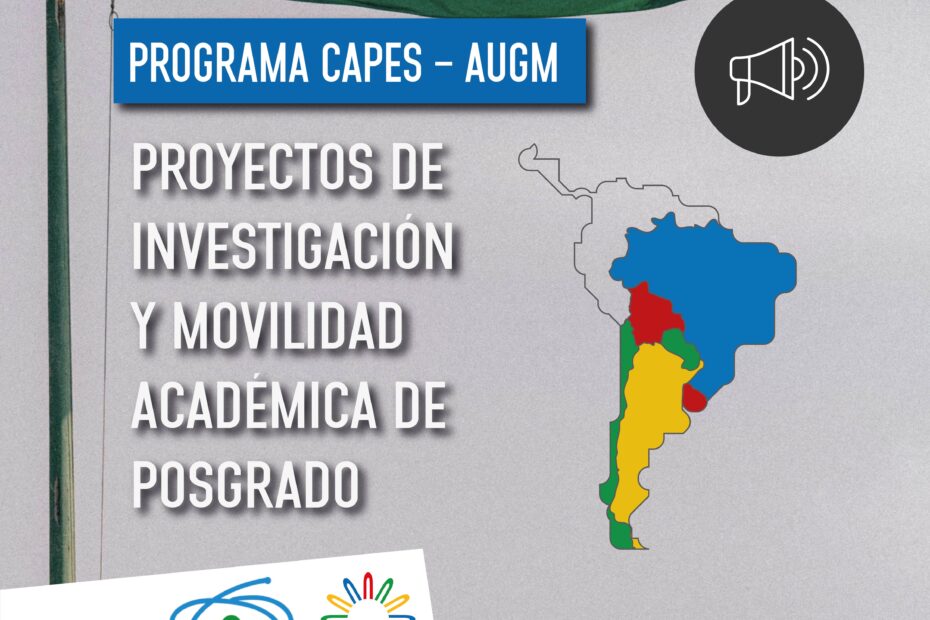 PROGRAMA CAPES – AUGM

PROYECTOS DE INVESTIGACIÓN Y MOVILIDAD ACADÉMICA DE POSGRADO